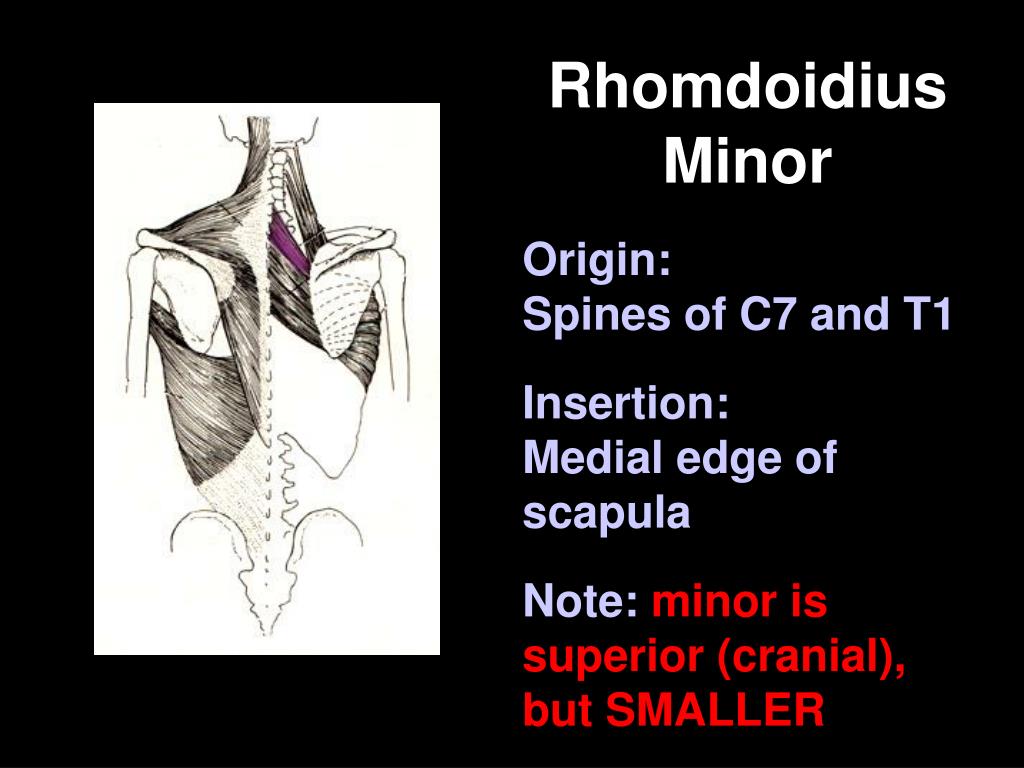 Rhomdoidius Minor

Origin:
Spines of C7 and T1

Insertion:
Medial edge of scapula

Note: minor is superior (cranial), but SMALLER